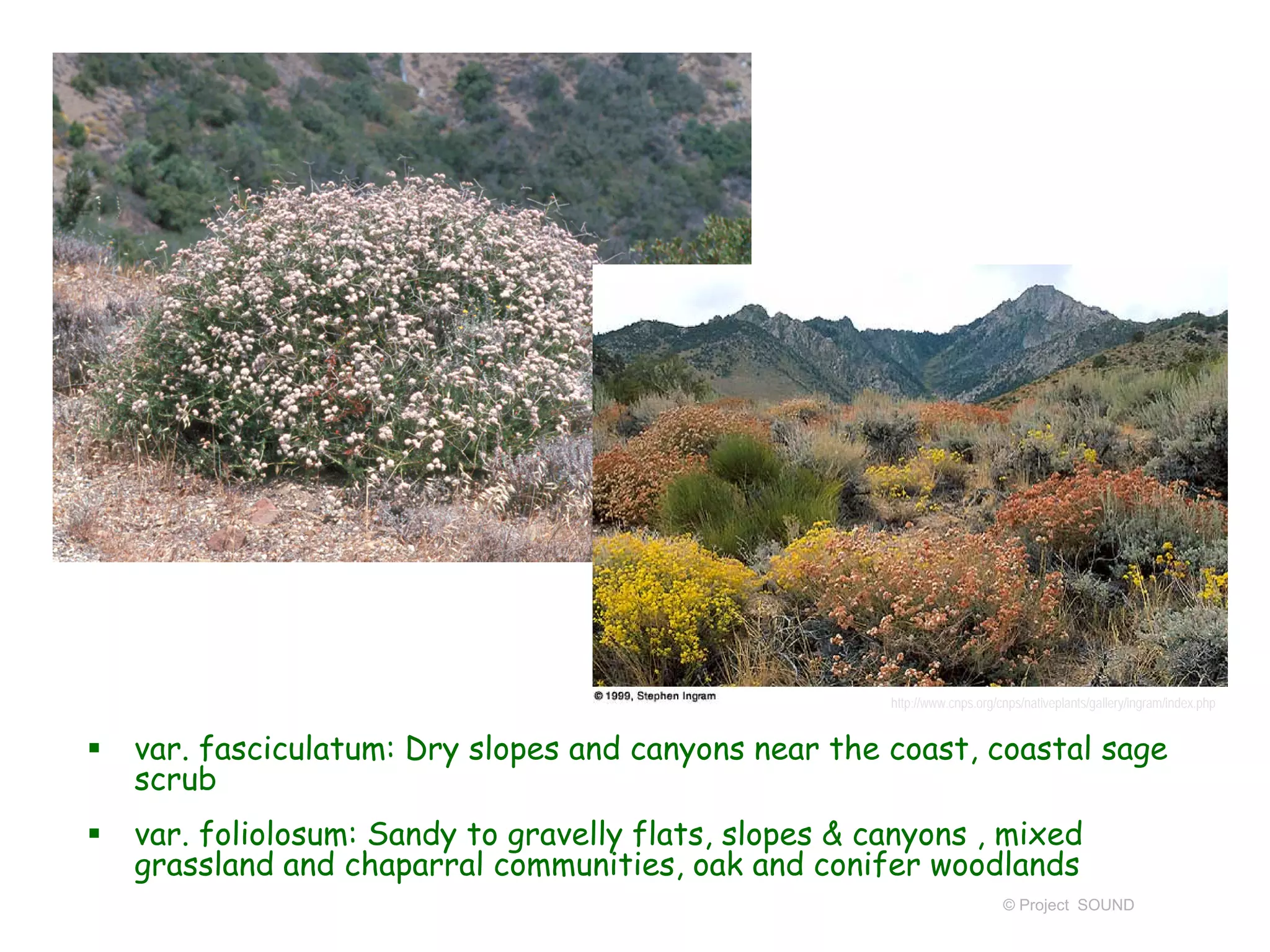 © 1999, Stephen Ingram

http://www.cnps.org/cnps/nativeplants/gallery/ingram/index.php

▪ var. fasciculatum: Dry slopes and canyons near the coast, coastal sage scrub

▪ var. foliolosum: Sandy to gravelly flats, slopes & canyons , mixed grassland and chaparral communities, oak and conifer woodlands

© Project SOUND